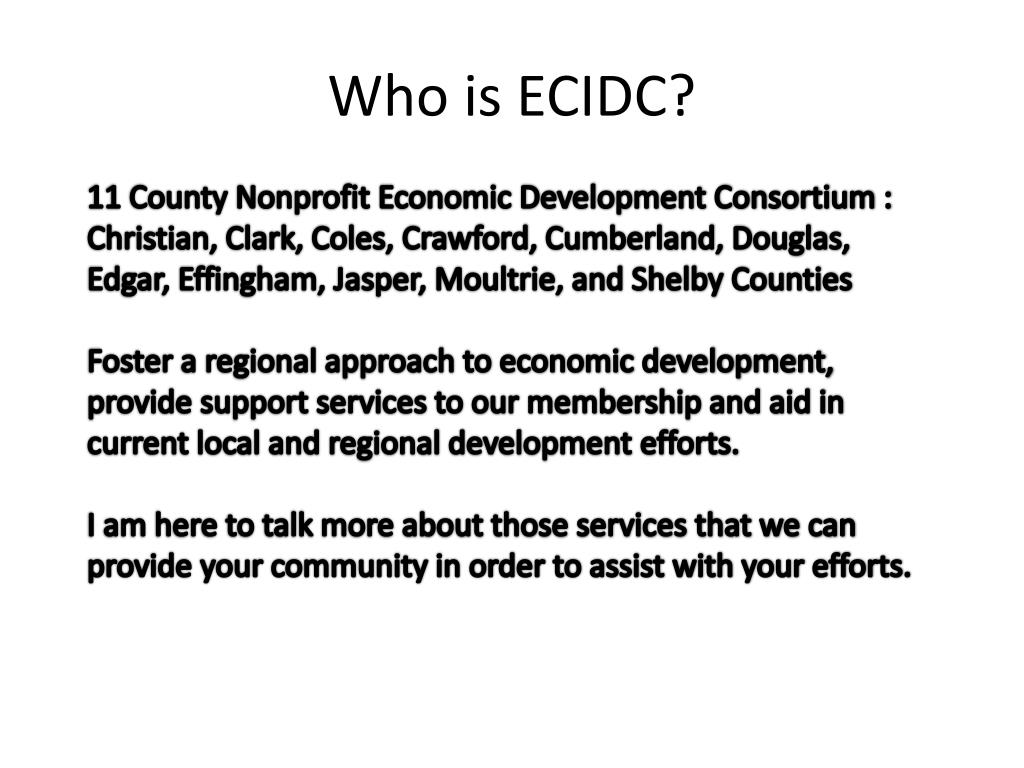 Who is ECIDC?

11 County Nonprofit Economic Development Consortium : Christian, Clark, Coles, Crawford, Cumberland, Douglas, Edgar, Effingham, Jasper, Moultrie, and Shelby Counties

Foster a regional approach to economic development, provide support services to our membership and aid in current local and regional development efforts.

I am here to talk more about those services that we can provide your community in order to assist with your efforts.